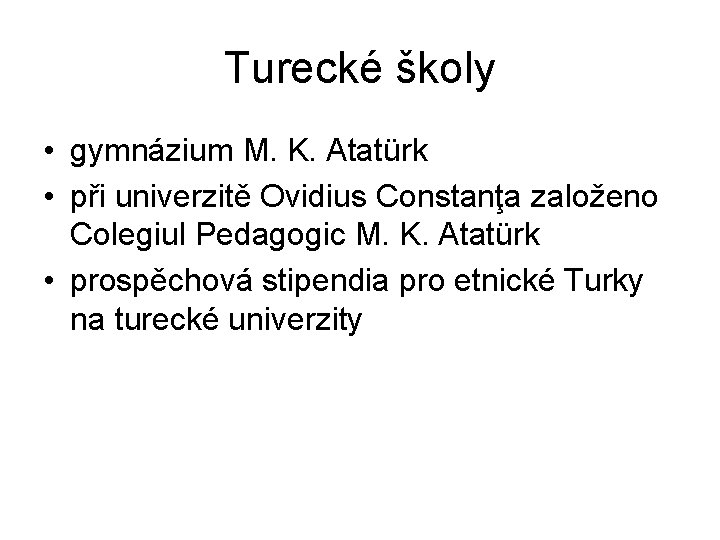 Turecké školy

• gymnázium M. K. Atatürk

• při univerzitě Ovidius Constanţa založeno Colegiul Pedagogic M. K. Atatürk

• prospěchová stipendia pro etnické Turky na turecké univerzity